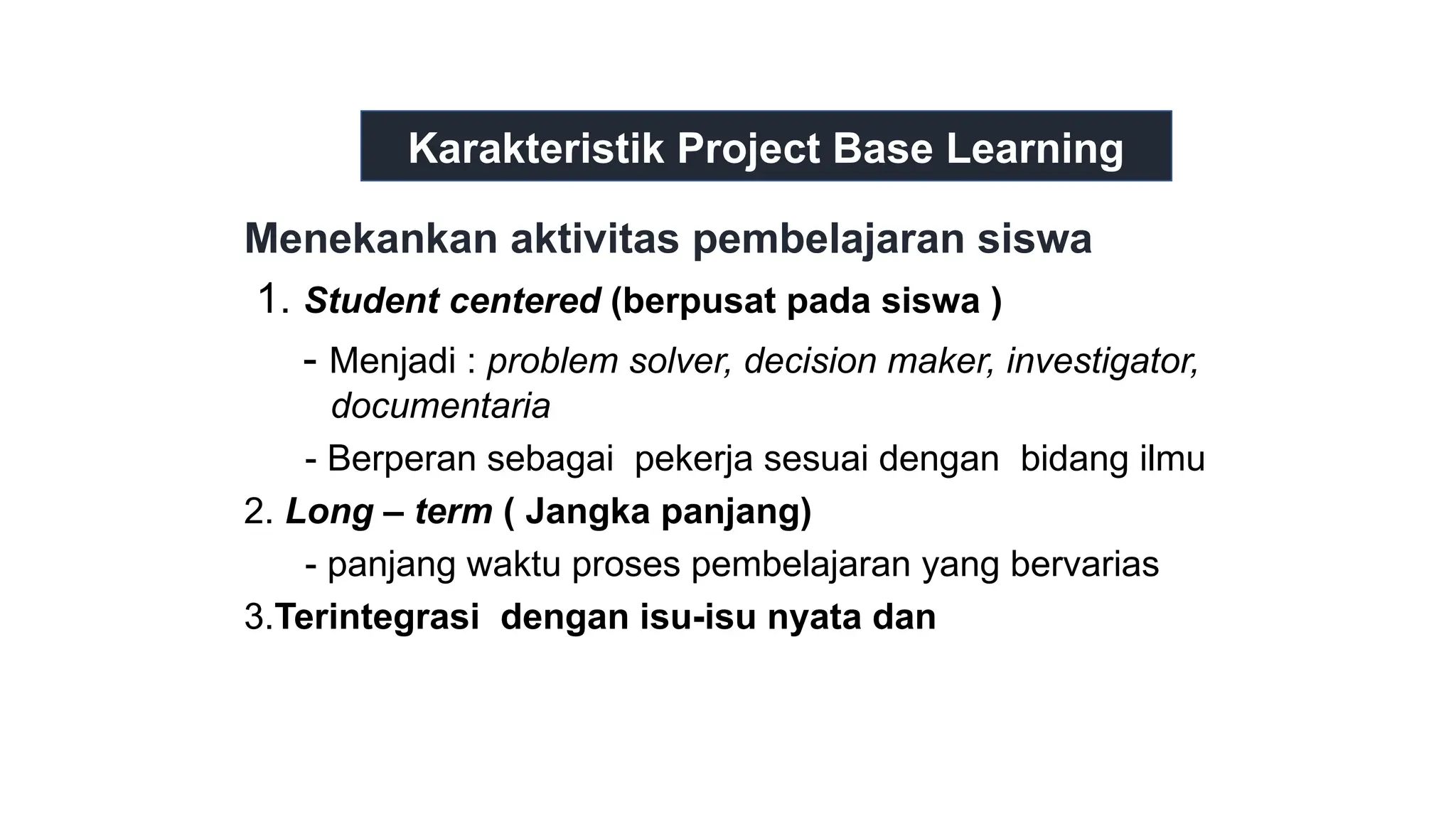 Karakteristik Project Base Learning

Menekankan aktivitas pembelajaran siswa

1. Student centered (berpusat pada siswa )

- Menjadi : problem solver, decision maker, investigator, documentaria

- Berperan sebagai pekerja sesuai dengan bidang ilmu

2. Long – term ( Jangka panjang)

- panjang waktu proses pembelajaran yang bervarias

3.Terintegrasi dengan isu-isu nyata dan